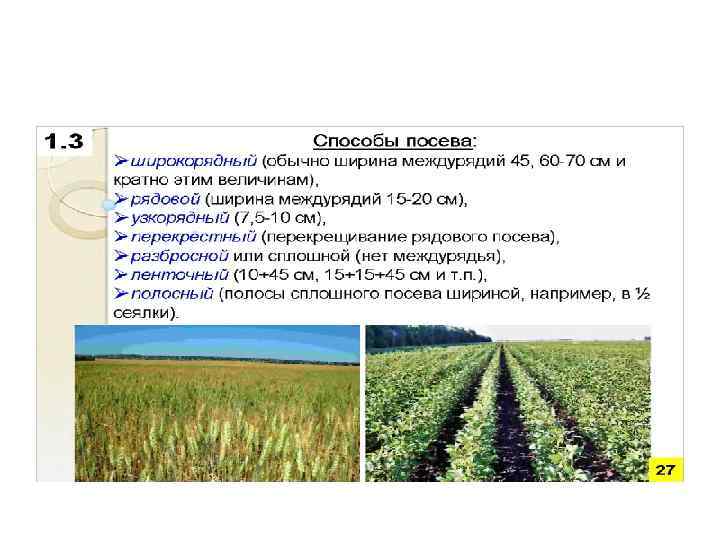 1.3

Способы посева:

➢ широкорядный (обычно ширина междурядий 45, 60-70 см и кратно этим величинам),
➢ рядовой (ширина междурядий 15-20 см),
➢ узкорядный (7,5-10 см),
➢ перекрестный (перекрещивание рядового посева),
➢ разбросной или сплошной (нет междурядья),
➢ ленточный (10+45 см, 15+15+45 см и т.п.),
➢ полосный (полосы сплошного посева шириной, например, в ½ сеялки).

27